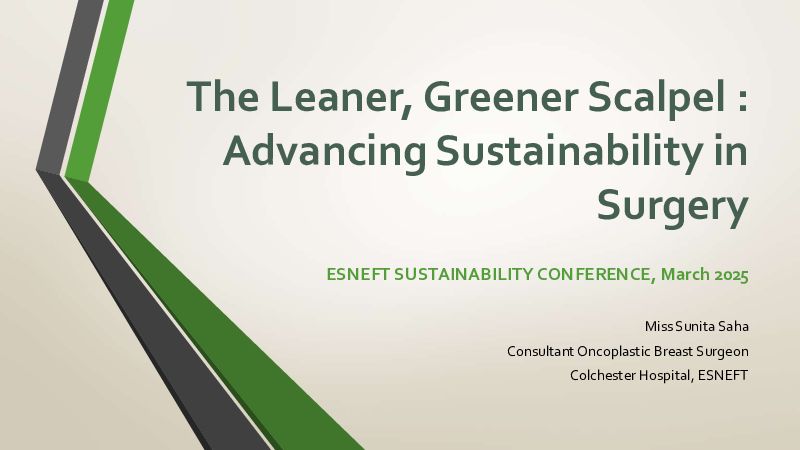 The Leaner, Greener Scalpel : Advancing Sustainability in Surgery

ESNEFT SUSTAINABILITY CONFERENCE, March 2025

Miss Sunita Saha
Consultant Oncoplastic Breast Surgeon
Colchester Hospital, ESNEFT